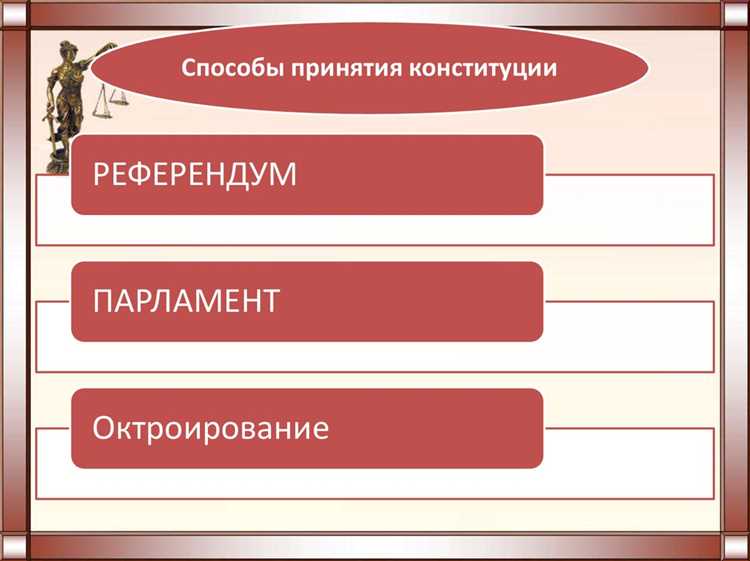 Способы принятия конституции

РЕФЕРЕНДУМ

ПАРЛАМЕНТ

Октроирование